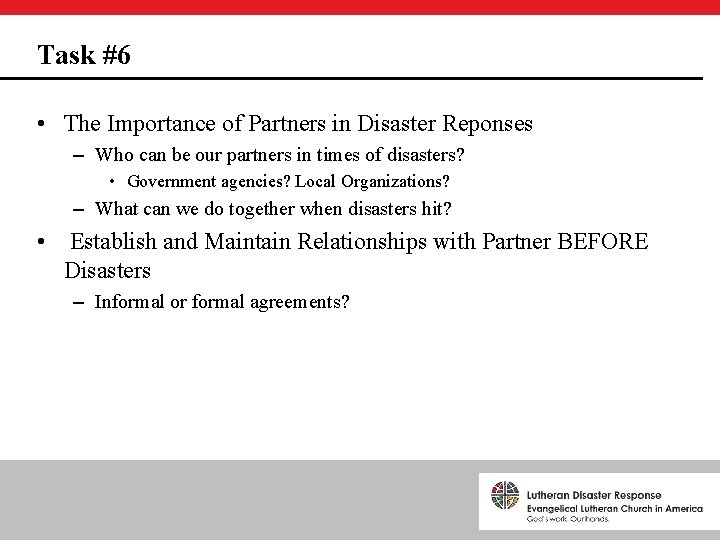 Task #6

• The Importance of Partners in Disaster Reponses
– Who can be our partners in times of disasters?
• Government agencies? Local Organizations?
– What can we do together when disasters hit?
• Establish and Maintain Relationships with Partner BEFORE Disasters
– Informal or formal agreements?

Lutheran Disaster Response
Evangelical Lutheran Church in America
God's work. Our hands.